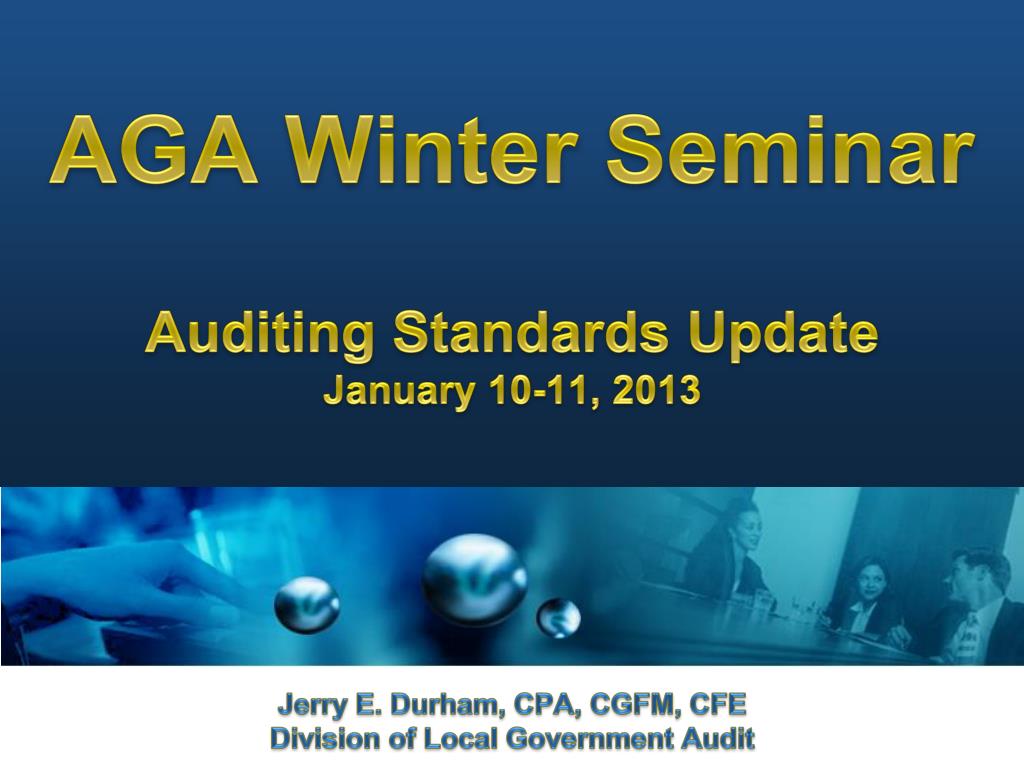 AGA Winter Seminar

Auditing Standards Update
January 10-11, 2013

Jerry E. Durham, CPA, CGFM, CFE
Division of Local Government Audit